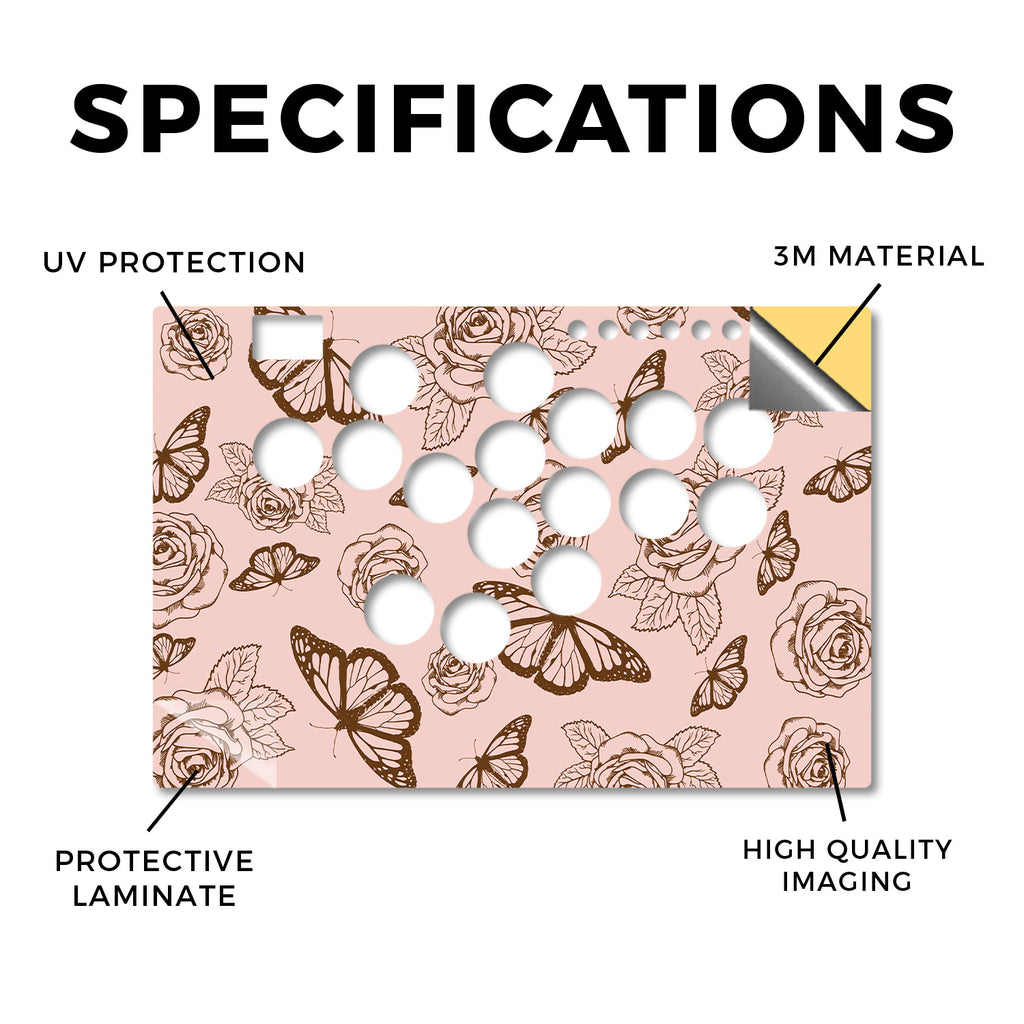 SPECIFICATIONS

UV PROTECTION

3M MATERIAL

PROTECTIVE LAMINATE

HIGH QUALITY IMAGING